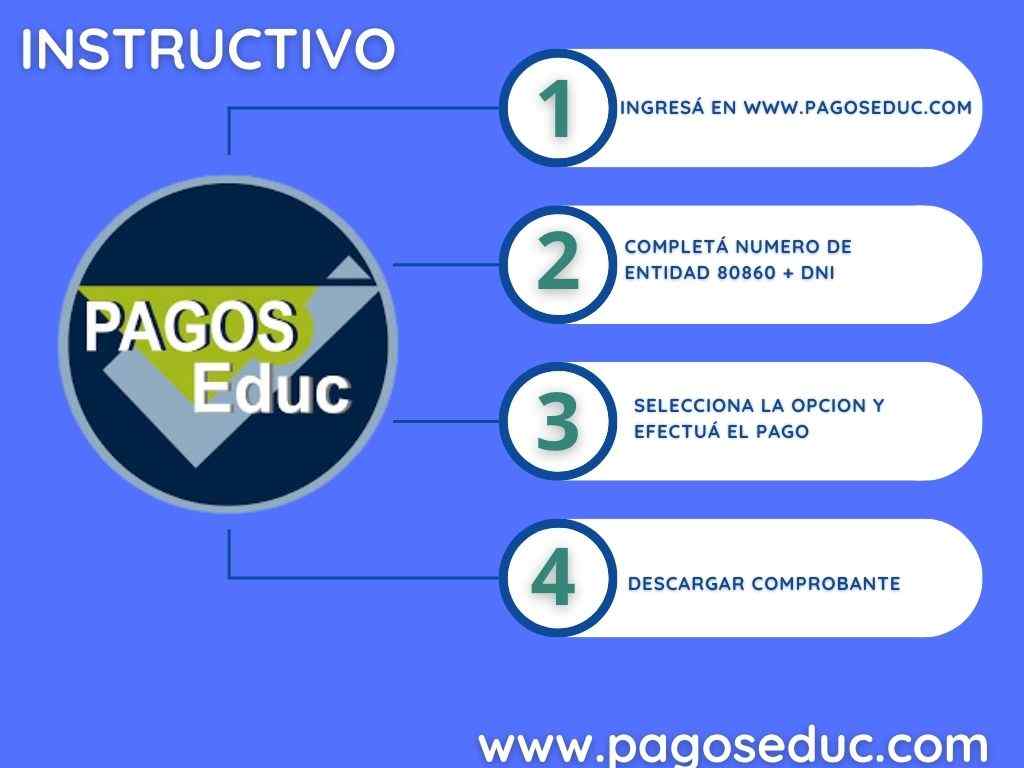 INSTRUCTIVO

PAGOS Educ

1 INGRESÁ EN WWW.PAGOSEDUC.COM

2 COMPLETÁ NUMERO DE ENTIDAD 80860 + DNI

3 SELECCIONA LA OPCION Y EFECTUÁ EL PAGO

4 DESCARGAR COMPROBANTE

www.pagoseduc.com